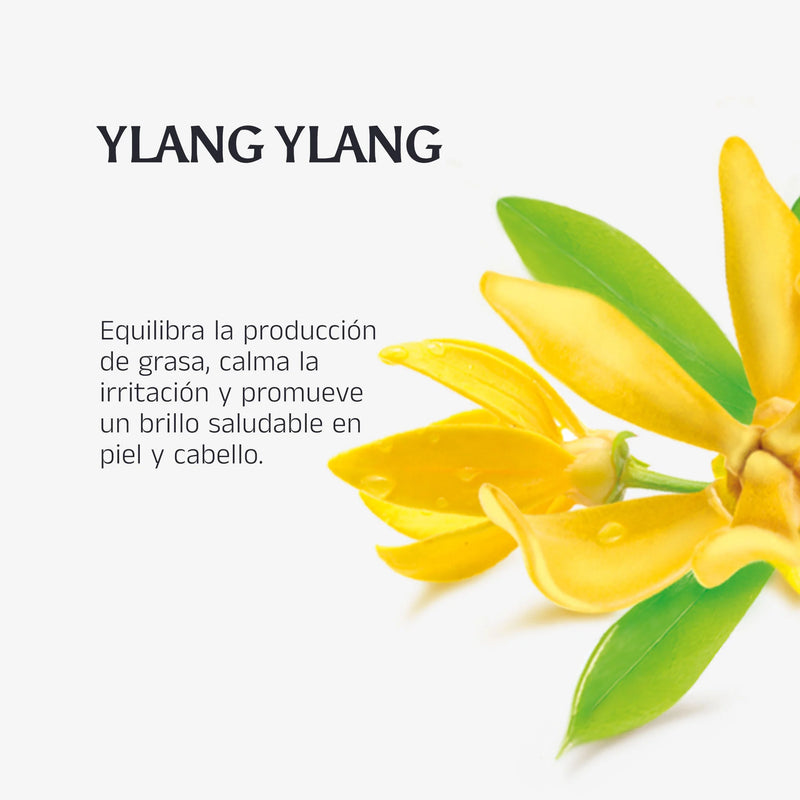 YLANG YLANG

Equilibra la producción de grasa, calma la irritación y promueve un brillo saludable en piel y cabello.